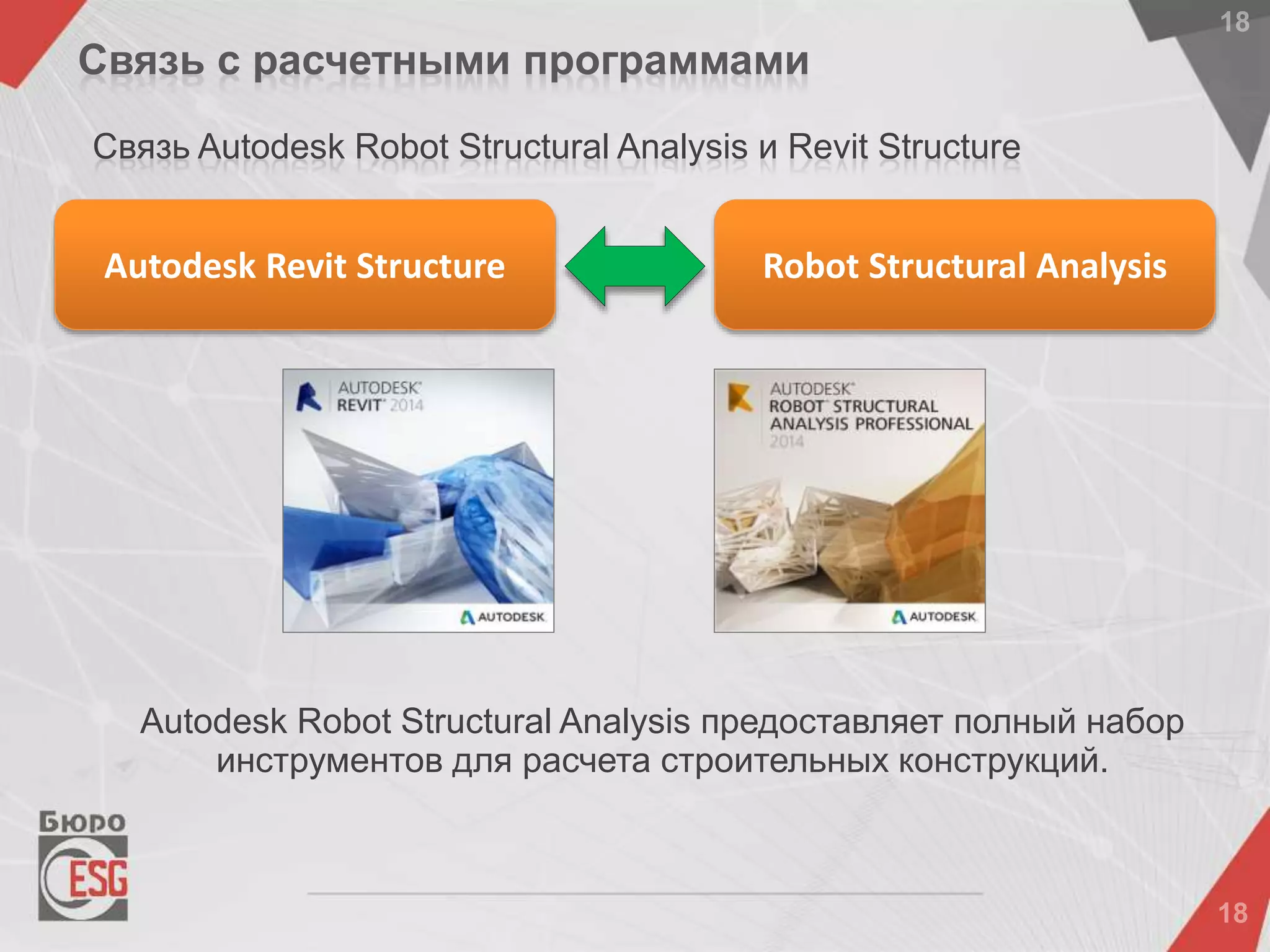 18

Связь с расчетными программами

Связь Autodesk Robot Structural Analysis и Revit Structure

Autodesk Revit Structure

Robot Structural Analysis

AUTODESK® REVIT® 2014

AUTODESK

AUTODESK® ROBOT® STRUCTURAL ANALYSIS PROFESSIONAL 2014

AUTODESK

Autodesk Robot Structural Analysis предоставляет полный набор инструментов для расчета строительных конструкций.

Бюро ESG

18